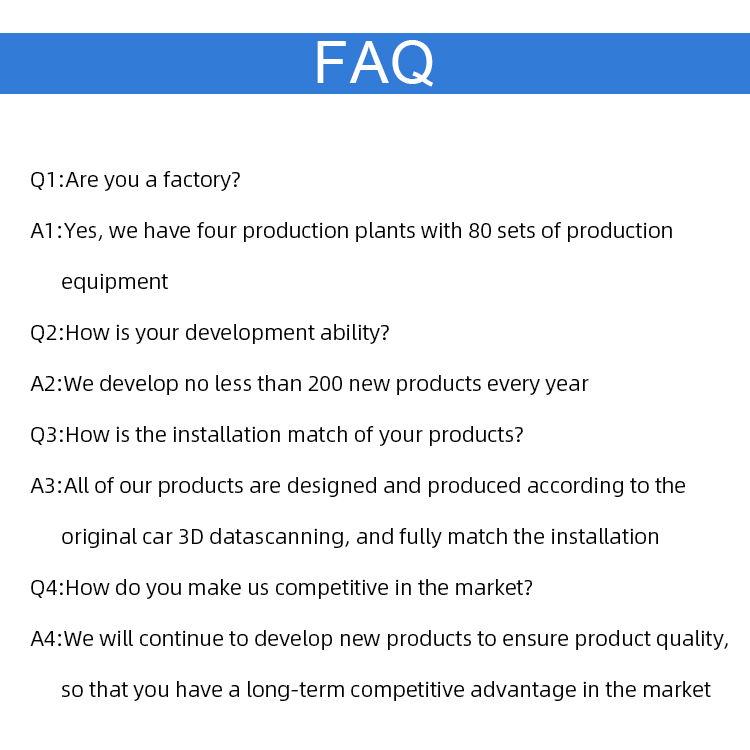 FAQ

Q1:Are you a factory?

A1:Yes, we have four production plants with 80 sets of production equipment

Q2:How is your development ability?

A2:We develop no less than 200 new products every year

Q3:How is the installation match of your products?

A3:All of our products are designed and produced according to the original car 3D datascanning, and fully match the installation

Q4:How do you make us competitive in the market?

A4:We will continue to develop new products to ensure product quality, so that you have a long-term competitive advantage in the market